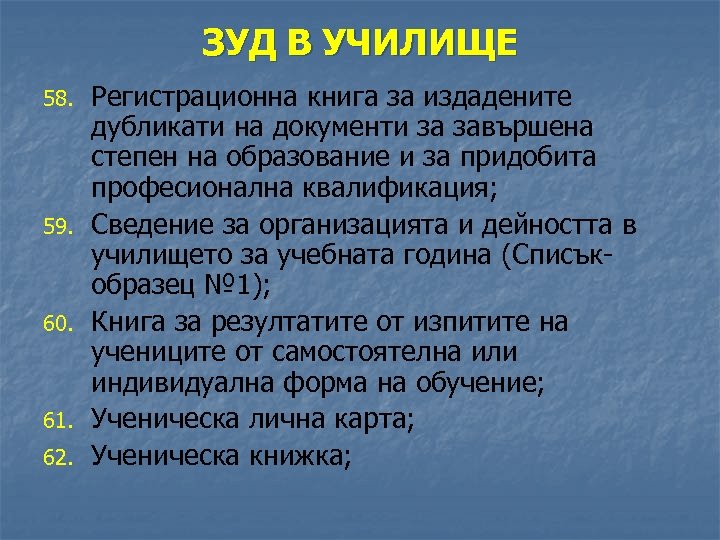 ЗУД В УЧИЛИЩЕ

58. Регистрационна книга за издадените дубликати на документи за завършена степен на образование и за придобита професионална квалификация;

59. Сведение за организацията и дейността в училището за учебната година (Списък-образец №1);

60. Книга за резултатите от изпитите на учениците от самостоятелна или индивидуална форма на обучение;

61. Ученическа лична карта;

62. Ученическа книжка;